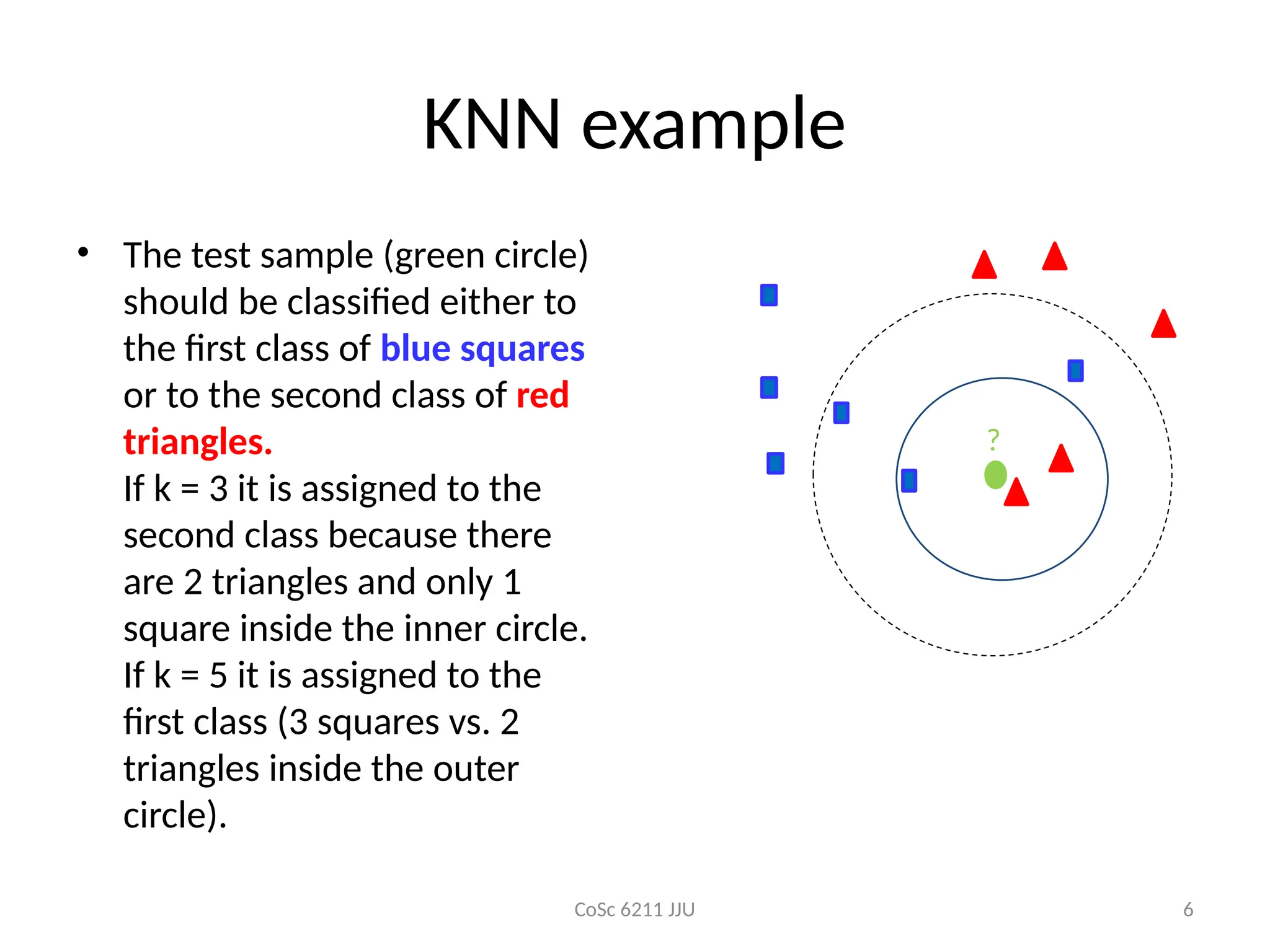 KNN example

• The test sample (green circle) should be classified either to the first class of blue squares or to the second class of red triangles.
If k = 3 it is assigned to the second class because there are 2 triangles and only 1 square inside the inner circle.
If k = 5 it is assigned to the first class (3 squares vs. 2 triangles inside the outer circle).

?

CoSc 6211 JJU

6